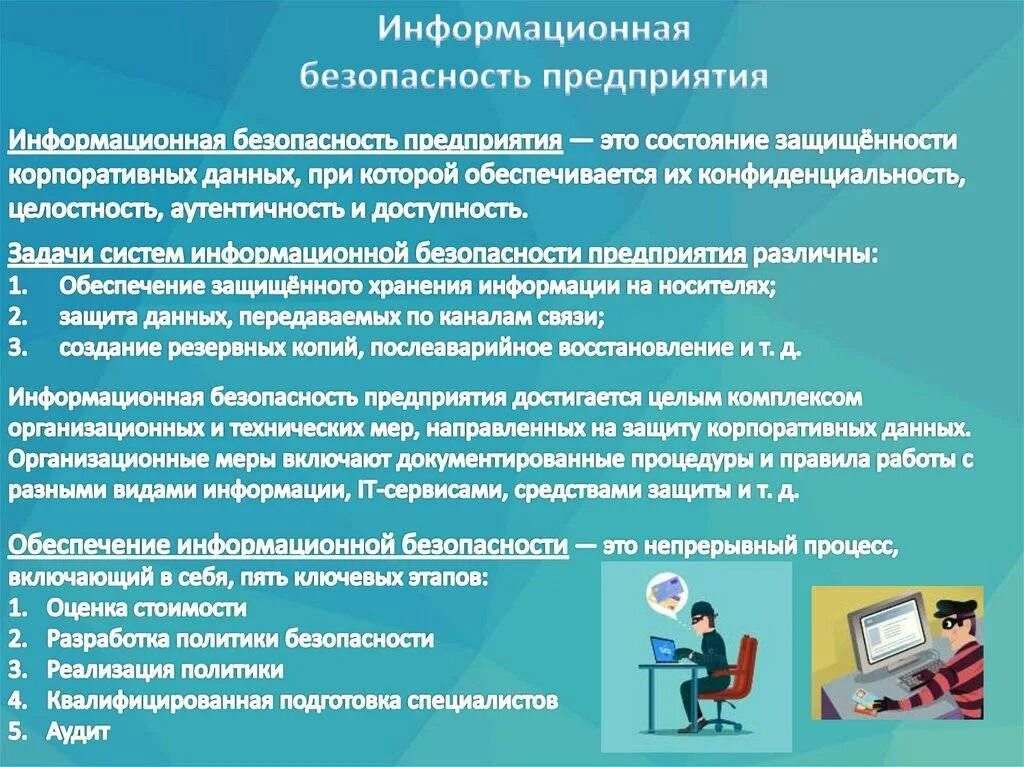 Информационная безопасность предприятия

Информационная безопасность предприятия — это состояние защищённости корпоративных данных, при которой обеспечивается их конфиденциальность, целостность, аутентичность и доступность.

Задачи систем информационной безопасности предприятия различны:
1. Обеспечение защищённого хранения информации на носителях;
2. защита данных, передаваемых по каналам связи;
3. создание резервных копий, послеаварийное восстановление и т. д.

Информационная безопасность предприятия достигается целым комплексом организационных и технических мер, направленных на защиту корпоративных данных. Организационные меры включают документированные процедуры и правила работы с разными видами информации, IT-сервисами, средствами защиты и т. д.

Обеспечение информационной безопасности — это непрерывный процесс, включающий в себя, пять ключевых этапов:
1. Оценка стоимости
2. Разработка политики безопасности
3. Реализация политики
4. Квалифицированная подготовка специалистов
5. Аудит